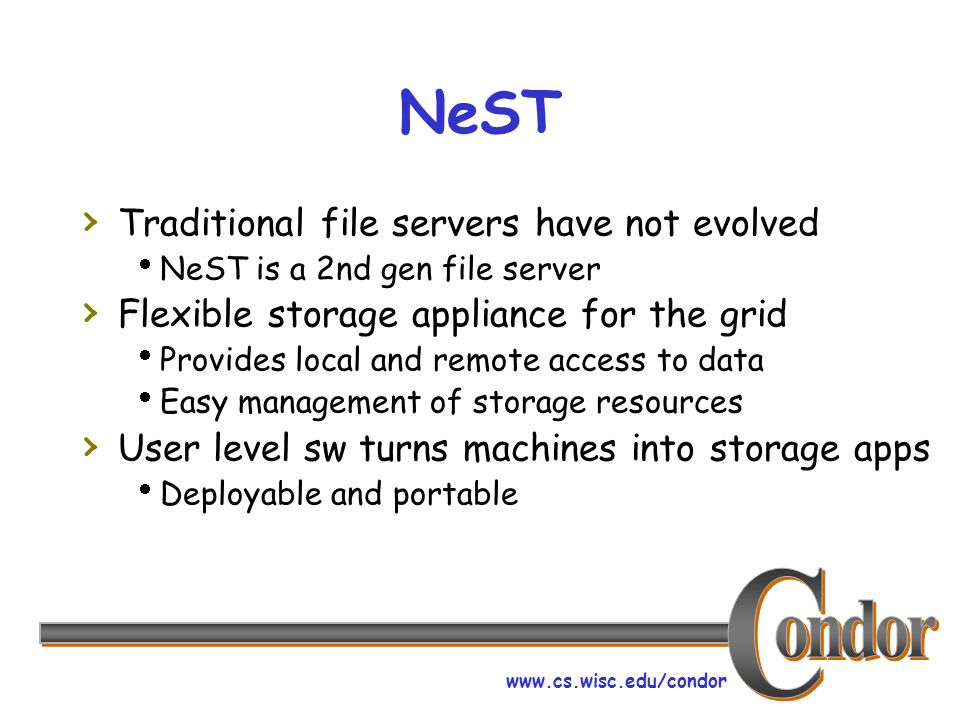 NeST

› Traditional file servers have not evolved
  • NeST is a 2nd gen file server
› Flexible storage appliance for the grid
  • Provides local and remote access to data
  • Easy management of storage resources
› User level sw turns machines into storage apps
  • Deployable and portable

Condor

www.cs.wisc.edu/condor